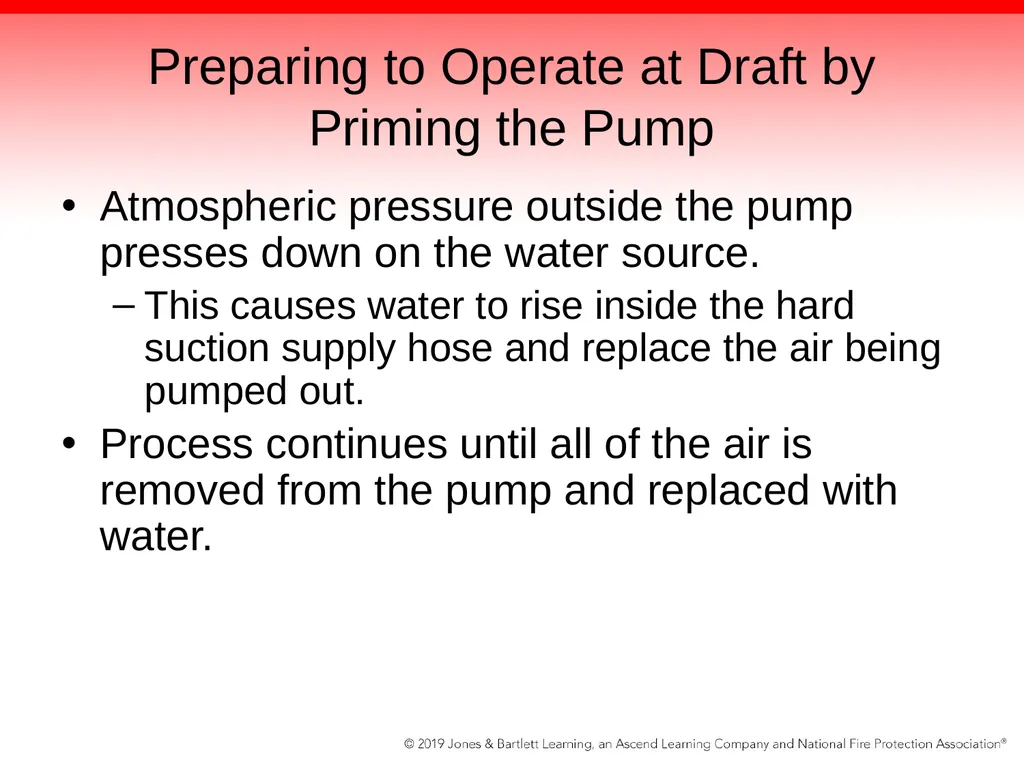 Preparing to Operate at Draft by Priming the Pump

• Atmospheric pressure outside the pump presses down on the water source.
– This causes water to rise inside the hard suction supply hose and replace the air being pumped out.
• Process continues until all of the air is removed from the pump and replaced with water.

© 2019 Jones & Bartlett Learning, an Ascend Learning Company and National Fire Protection Association®